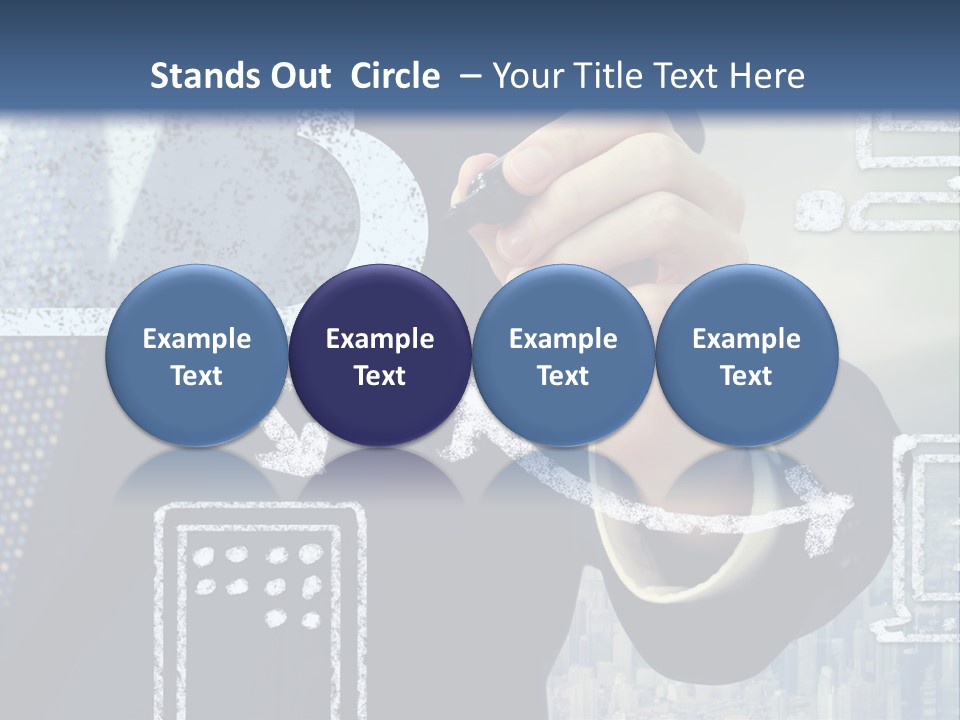 Stands Out Circle – Your Title Text Here

Example Text

Example Text

Example Text

Example Text